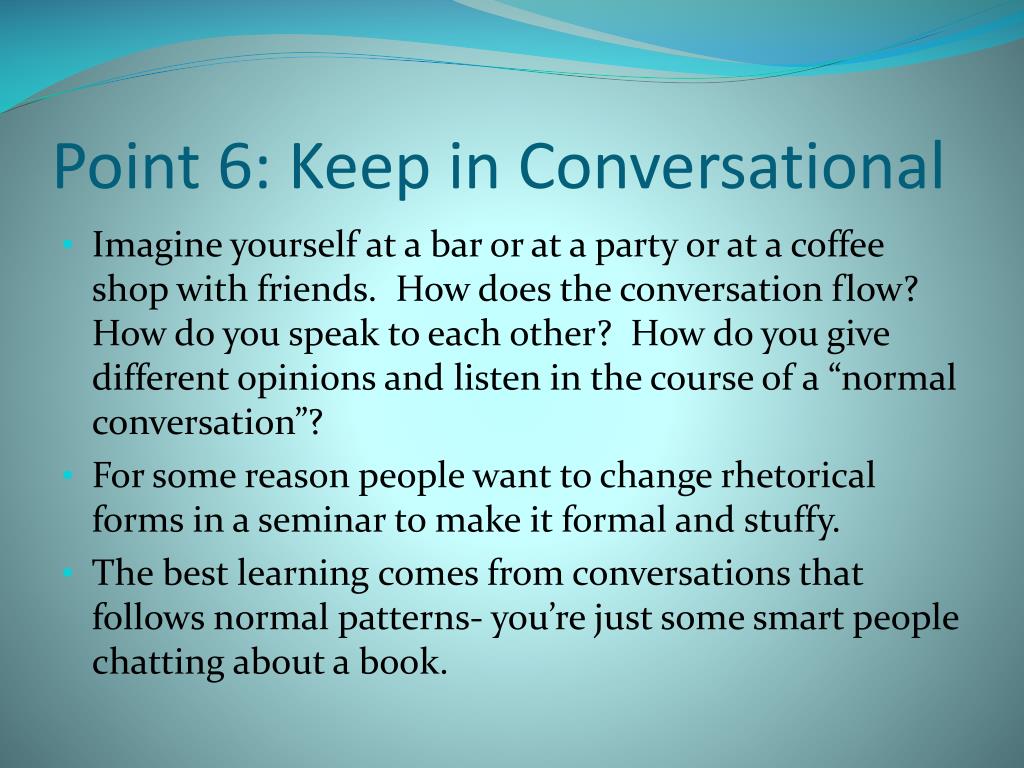 Point 6: Keep in Conversational

• Imagine yourself at a bar or at a party or at a coffee shop with friends. How does the conversation flow? How do you speak to each other? How do you give different opinions and listen in the course of a “normal conversation”?
• For some reason people want to change rhetorical forms in a seminar to make it formal and stuffy.
• The best learning comes from conversations that follows normal patterns- you’re just some smart people chatting about a book.